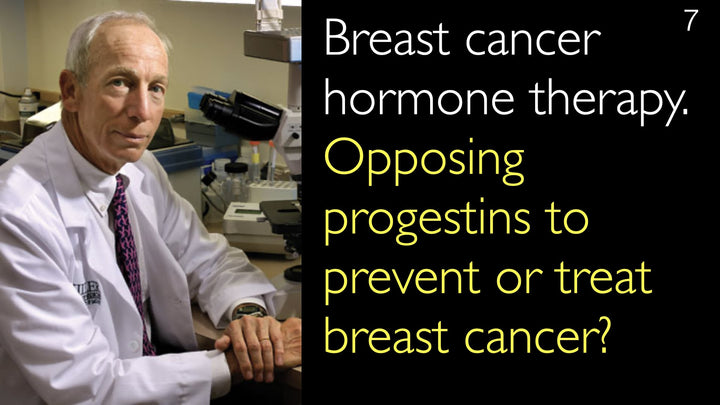 7

Breast cancer hormone therapy.

Opposing progestins to prevent or treat breast cancer?